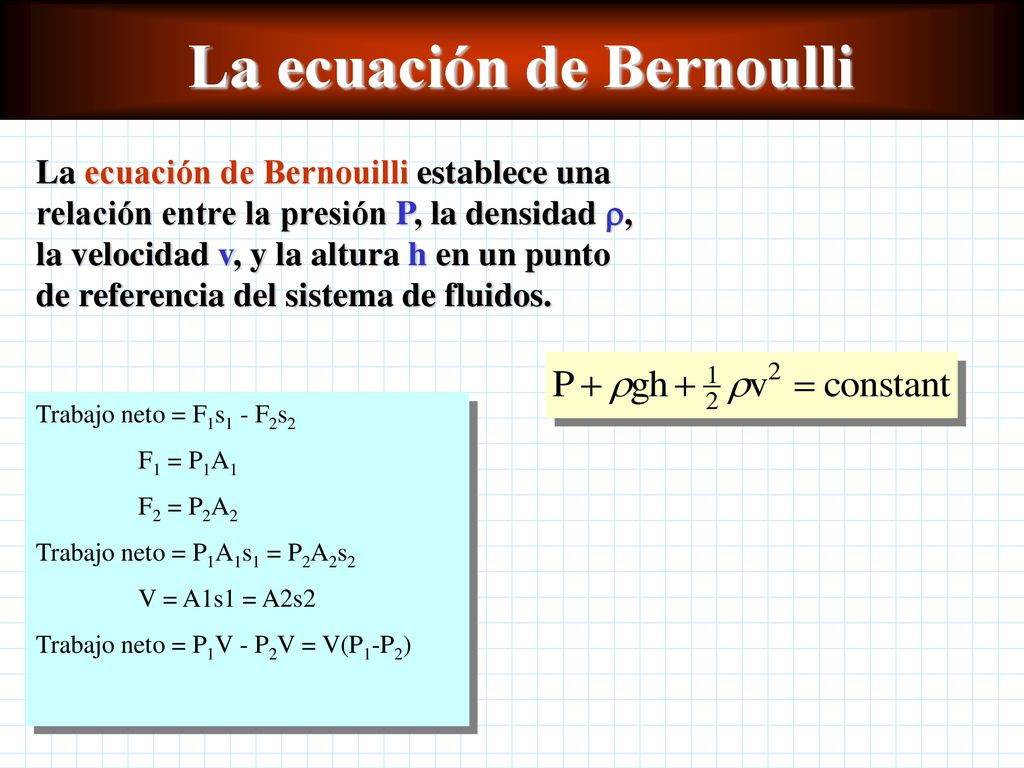 La ecuación de Bernoulli

La ecuación de Bernouilli establece una relación entre la presión P, la densidad $\rho$, la velocidad v, y la altura h en un punto de referencia del sistema de fluidos.

$P + \rho gh + \frac{1}{2}\rho v^2 = \text{constant}$

Trabajo neto = $F_1s_1$ - $F_2s_2$

$F_1 = P_1A_1$

$F_2 = P_2A_2$

Trabajo neto = $P_1A_1s_1 = P_2A_2s_2$

V = A1s1 = A2s2

Trabajo neto = $P_1V$ - $P_2V$ = $V(P_1$-$P_2)$